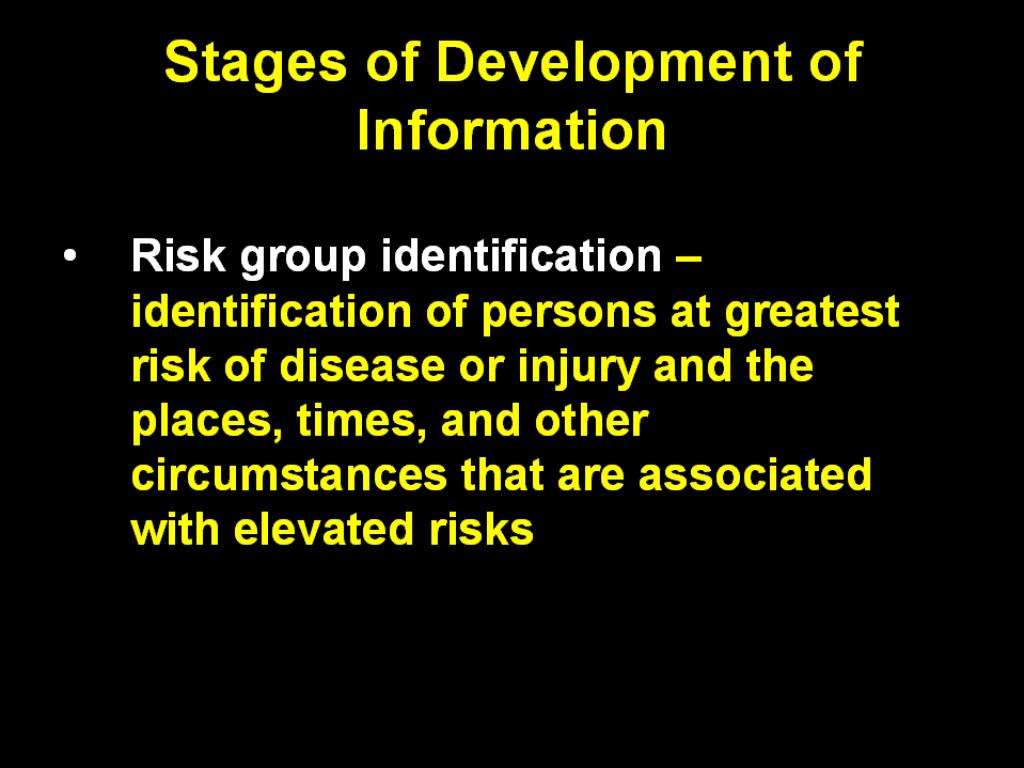 Stages of Development of Information

• Risk group identification – identification of persons at greatest risk of disease or injury and the places, times, and other circumstances that are associated with elevated risks